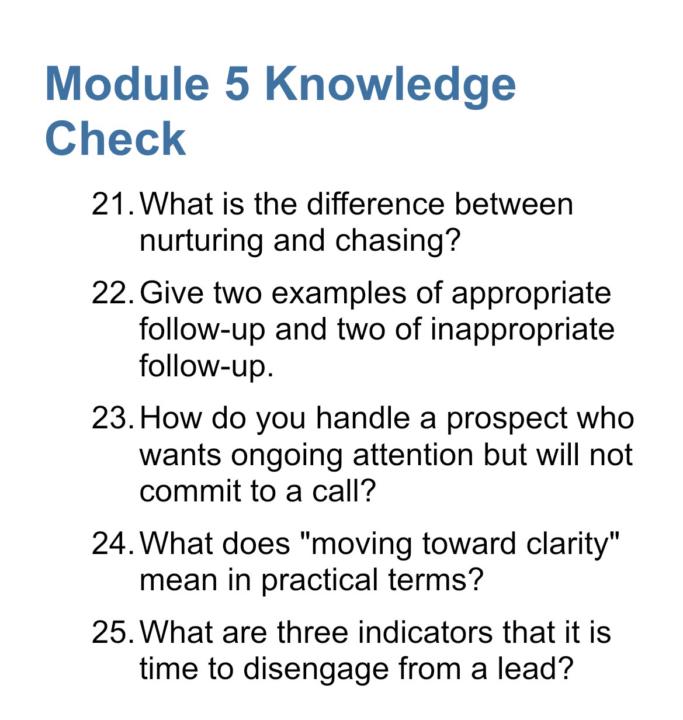 Module 5 Knowledge Check

21. What is the difference between nurturing and chasing?

22. Give two examples of appropriate follow-up and two of inappropriate follow-up.

23. How do you handle a prospect who wants ongoing attention but will not commit to a call?

24. What does "moving toward clarity" mean in practical terms?

25. What are three indicators that it is time to disengage from a lead?